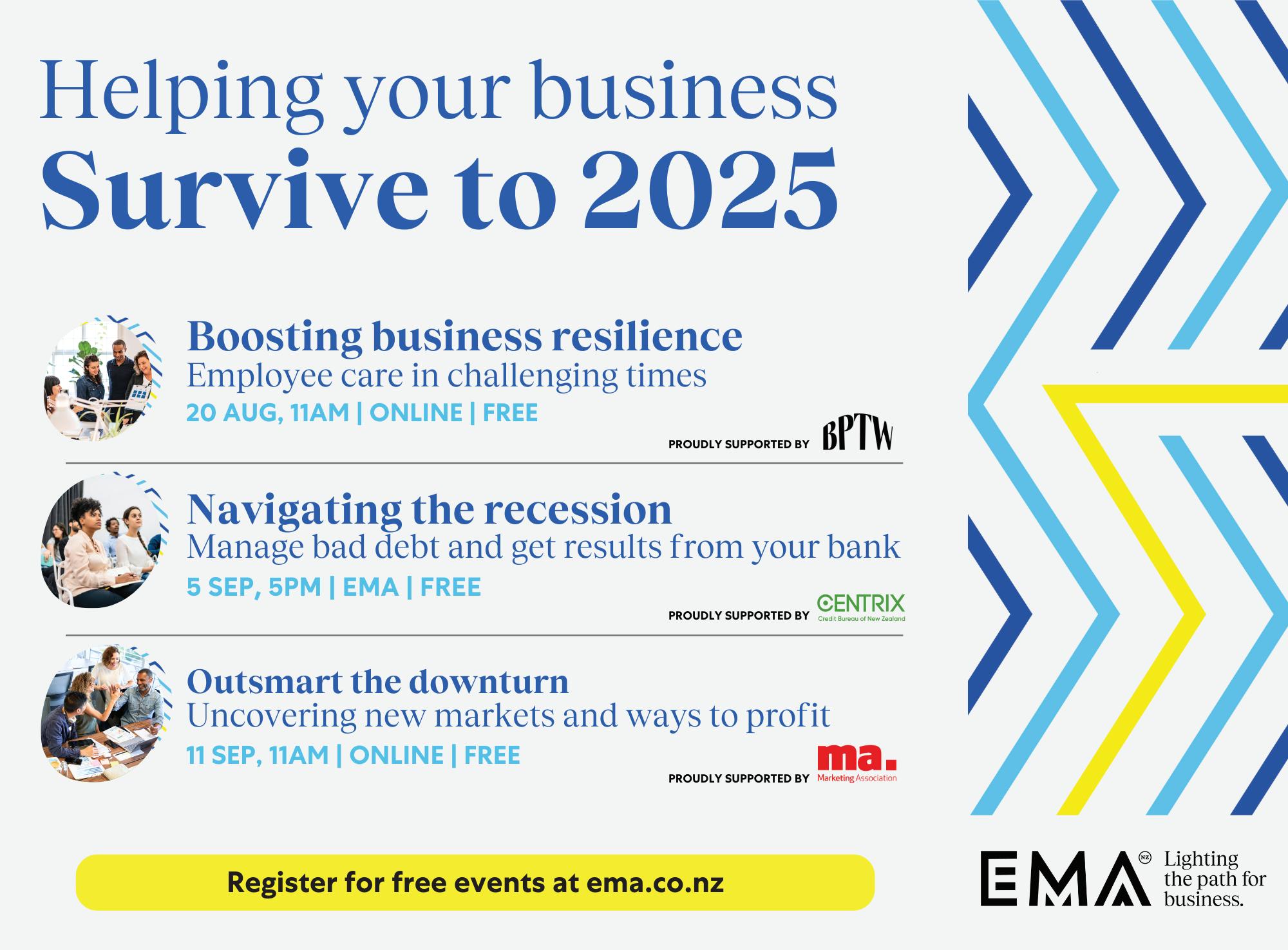 Helping your business
Survive to 2025

Boosting business resilience
Employee care in challenging times
20 AUG, 11AM | ONLINE | FREE

PROUDLY SUPPORTED BY BPTW

Navigating the recession
Manage bad debt and get results from your bank
5 SEP, 5PM | EMA | FREE

PROUDLY SUPPORTED BY CENTRIX Credit Bureau of New Zealand

Outsmart the downturn
Uncovering new markets and ways to profit
11 SEP, 11AM | ONLINE | FREE

PROUDLY SUPPORTED BY ma. Marketing Association

Register for free events at ema.co.nz

EMA NZ Lighting the path for business.